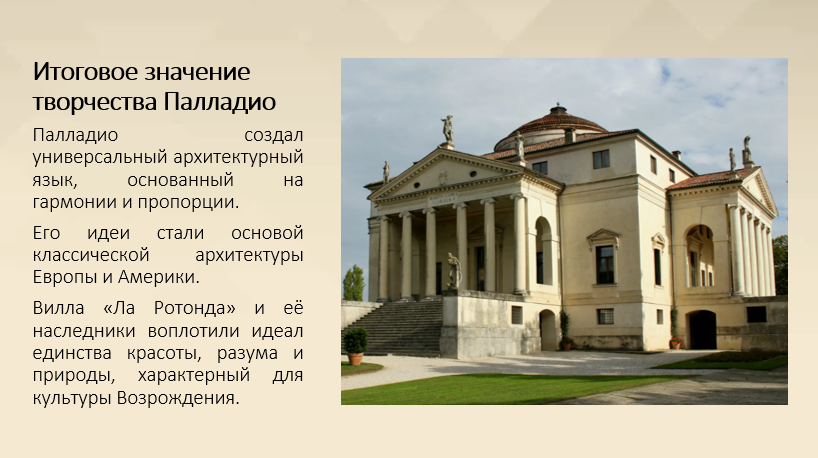 Итоговое значение творчества Палладио

Палладио создал универсальный архитектурный язык, основанный на гармонии и пропорции.

Его идеи стали основой классической архитектуры Европы и Америки.

Вилла «Ла Ротонда» и её наследники воплотили идеал единства красоты, разума и природы, характерный для культуры Возрождения.